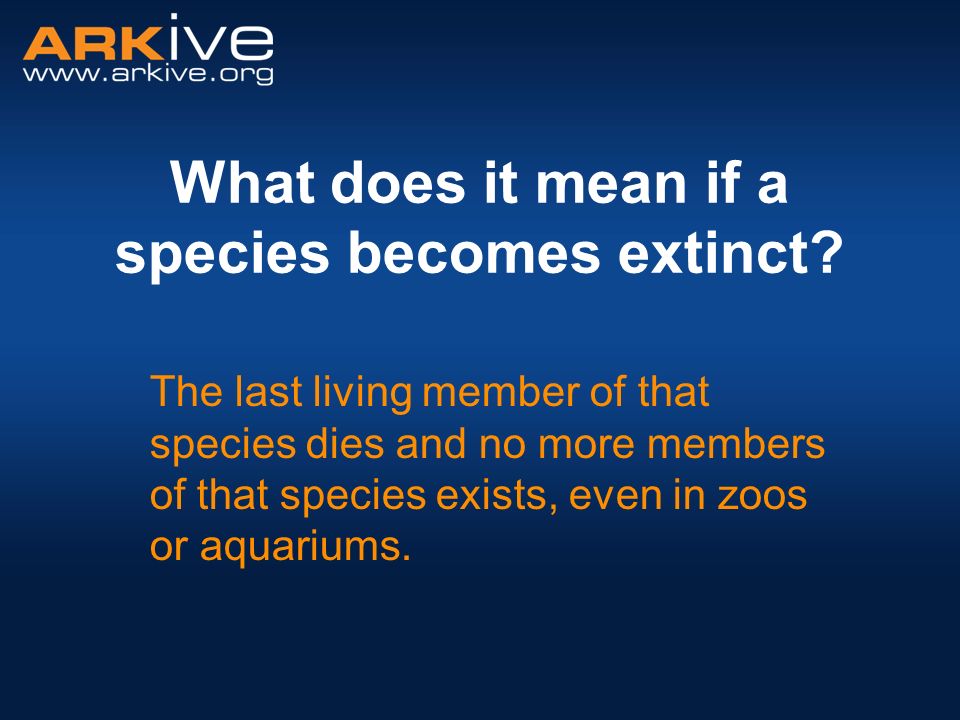 ARKive
www.arkive.org

What does it mean if a species becomes extinct?

The last living member of that species dies and no more members of that species exists, even in zoos or aquariums.